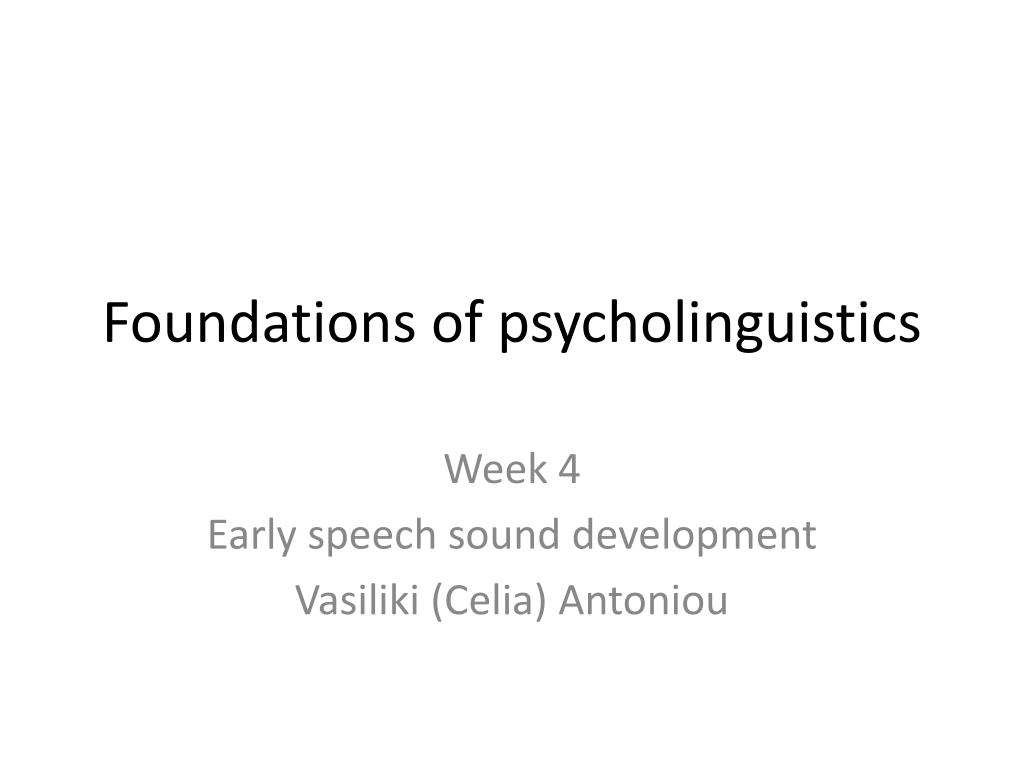 Foundations of psycholinguistics

Week 4
Early speech sound development
Vasiliki (Celia) Antoniou